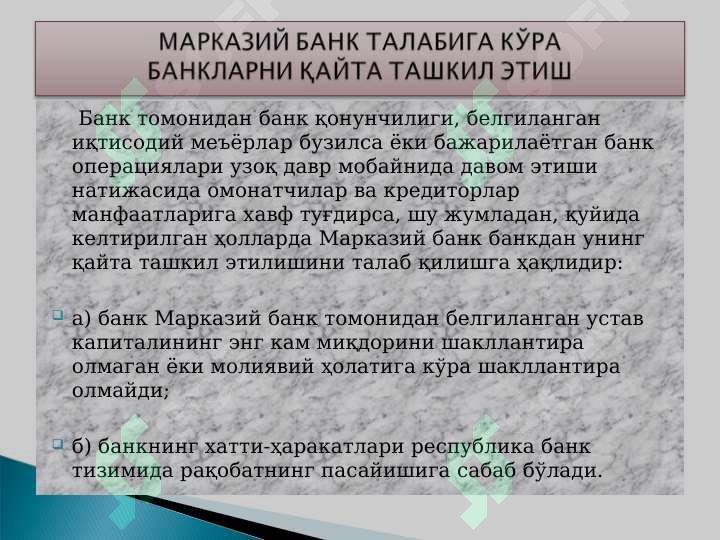 МАРКАЗИЙ БАНК ТАЛАБИГА КЎРА БАНКЛАРНИ ҚАЙТА ТАШКИЛ ЭТИШ

Банк томонидан банк қонунчилиги, белгиланган иқтисодий меъёрлар бузилса ёки бажарилаётган банк операциялари узоқ давр мобайнида давом этиши натижасида омонатчилар ва кредиторлар манфаатларига хавф туғдирса, шу жумладан, қуйида келтирилган ҳолларда Марказий банк банкдан унинг қайта ташкил этилишини талаб қилишга ҳақлидир:

а) банк Марказий банк томонидан белгиланган устав капиталининг энг кам миқдорини шакллантира олмаган ёки молиявий ҳолатига кўра шакллантира олмайди;

б) банкнинг хатти-ҳаракатлари республика банк тизимида рақобатнинг пасайишига сабаб бўлади.